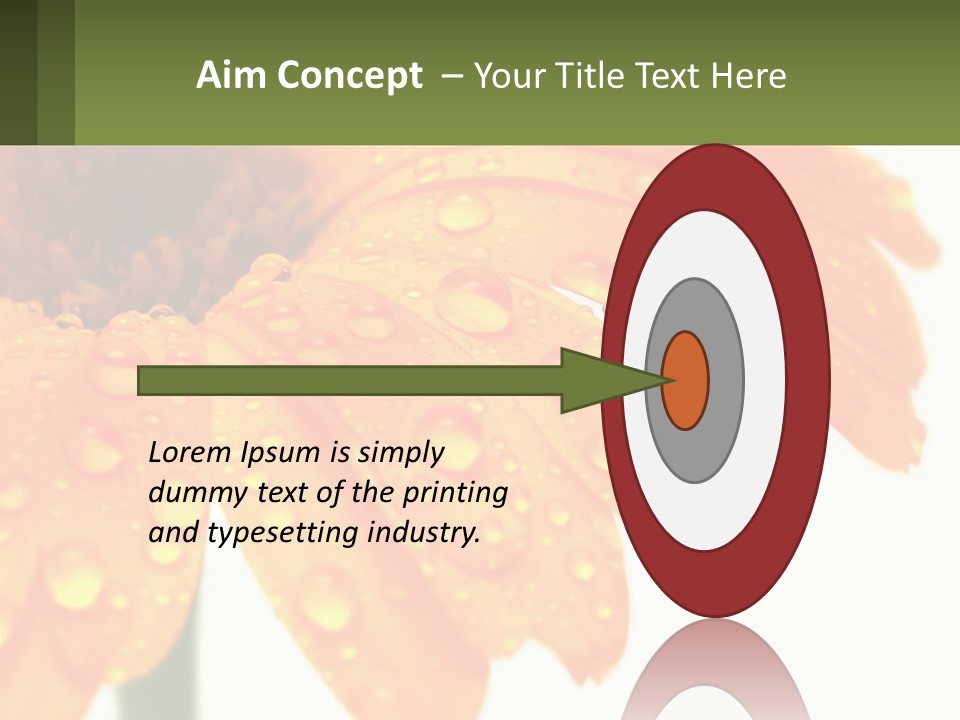 Aim Concept – Your Title Text Here

Lorem Ipsum is simply dummy text of the printing and typesetting industry.